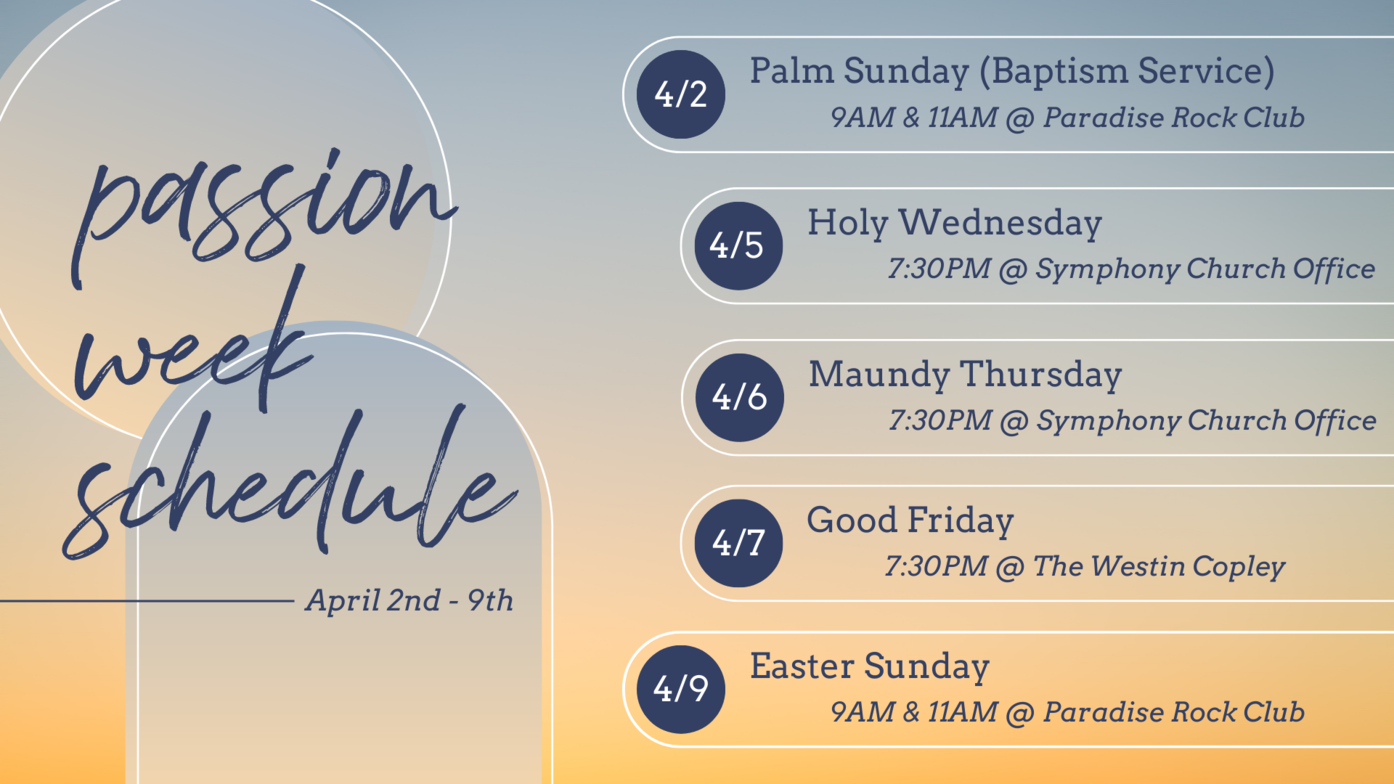 passion week schedule

April 2nd - 9th

4/2 Palm Sunday (Baptism Service)
9AM & 11AM @ Paradise Rock Club

4/5 Holy Wednesday
7:30PM @ Symphony Church Office

4/6 Maundy Thursday
7:30PM @ Symphony Church Office

4/7 Good Friday
7:30PM @ The Westin Copley

4/9 Easter Sunday
9AM & 11AM @ Paradise Rock Club